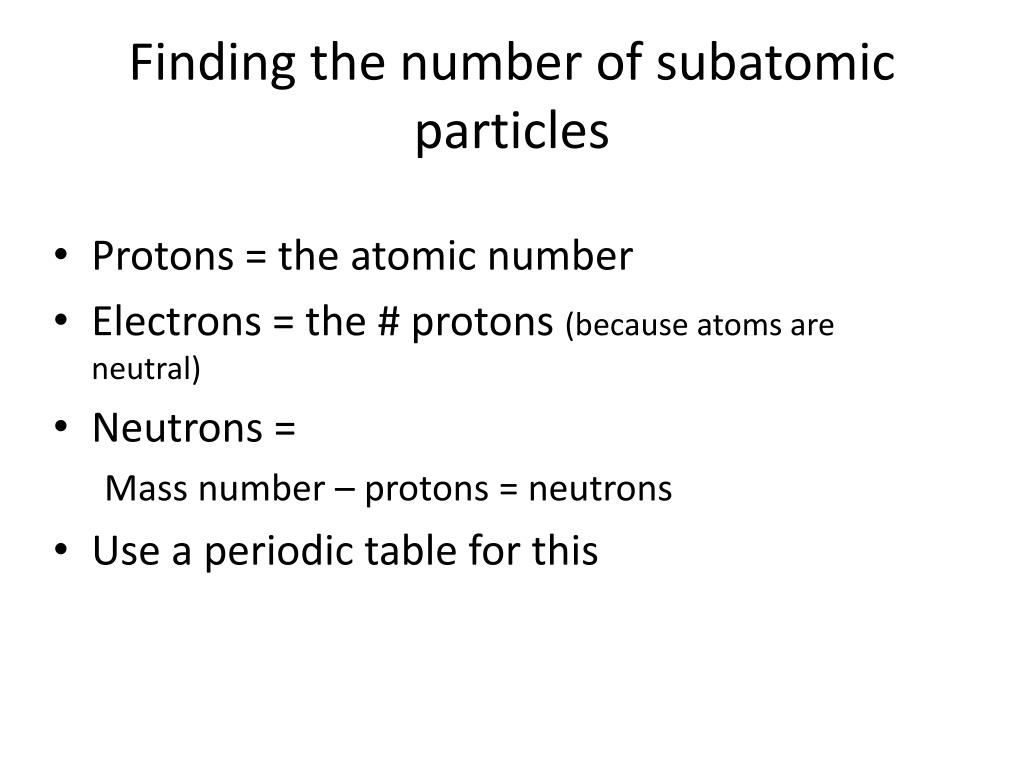 Finding the number of subatomic particles

• Protons = the atomic number
• Electrons = the # protons (because atoms are neutral)
• Neutrons =
Mass number – protons = neutrons
• Use a periodic table for this